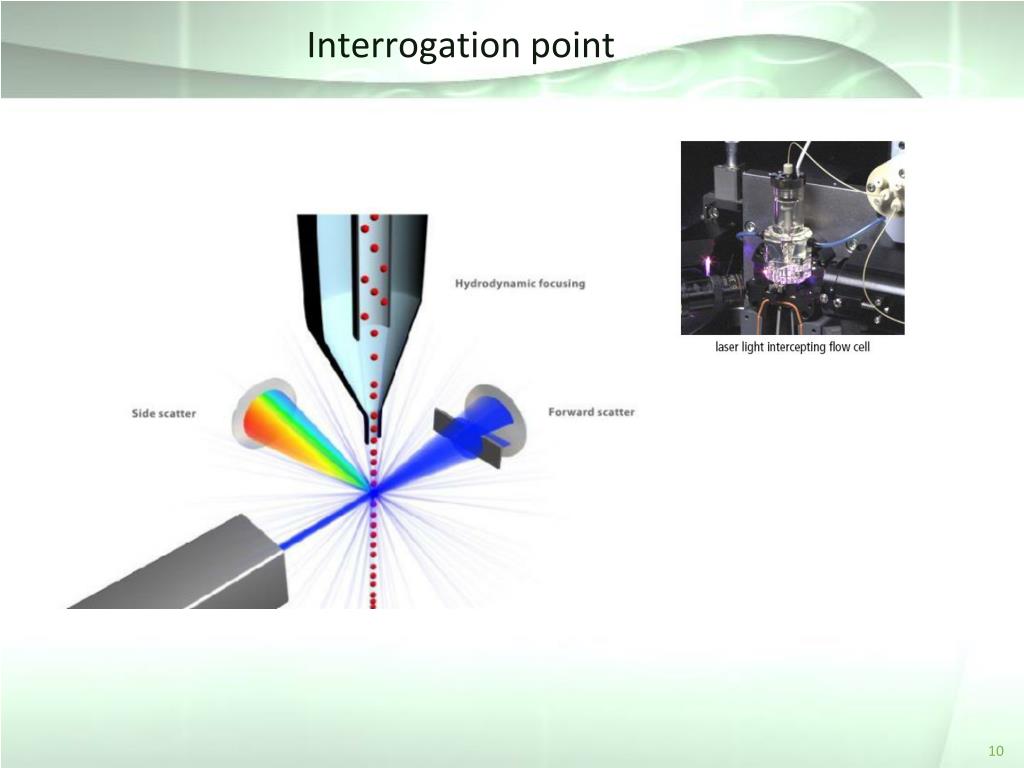 Interrogation point

Hydrodynamic focusing

Side scatter

Forward scatter

laser light intercepting flow cell

10